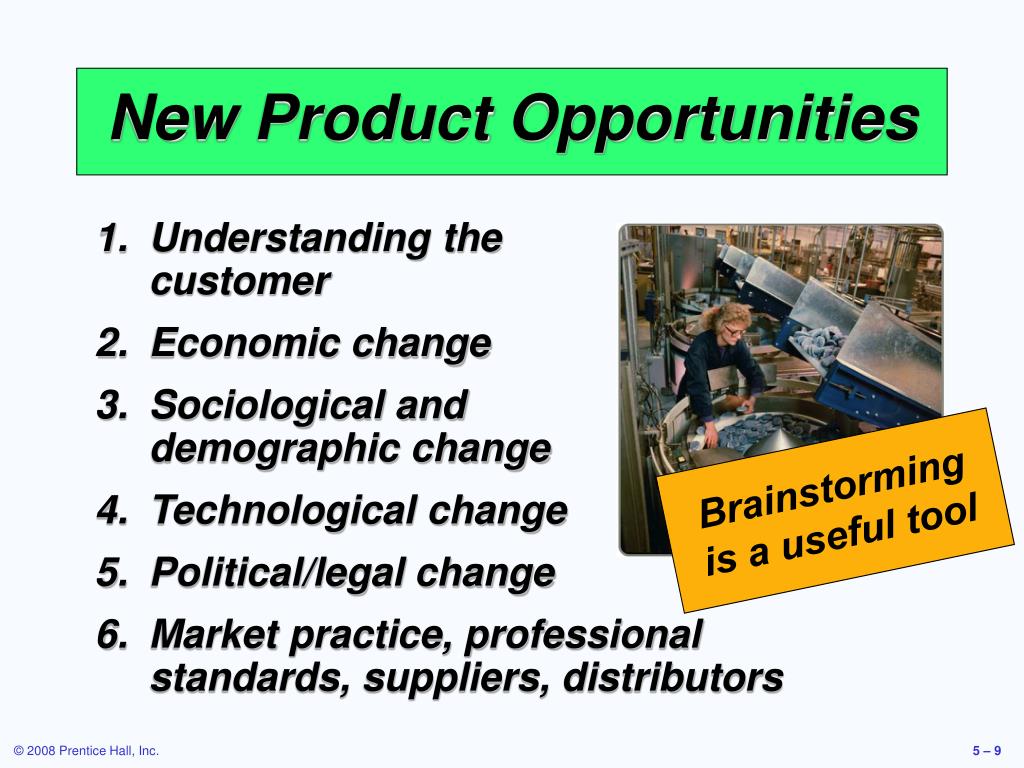 New Product Opportunities

1. Understanding the customer
2. Economic change
3. Sociological and demographic change
4. Technological change
5. Political/legal change
6. Market practice, professional standards, suppliers, distributors

Brainstorming is a useful tool

© 2008 Prentice Hall, Inc.

5 – 9